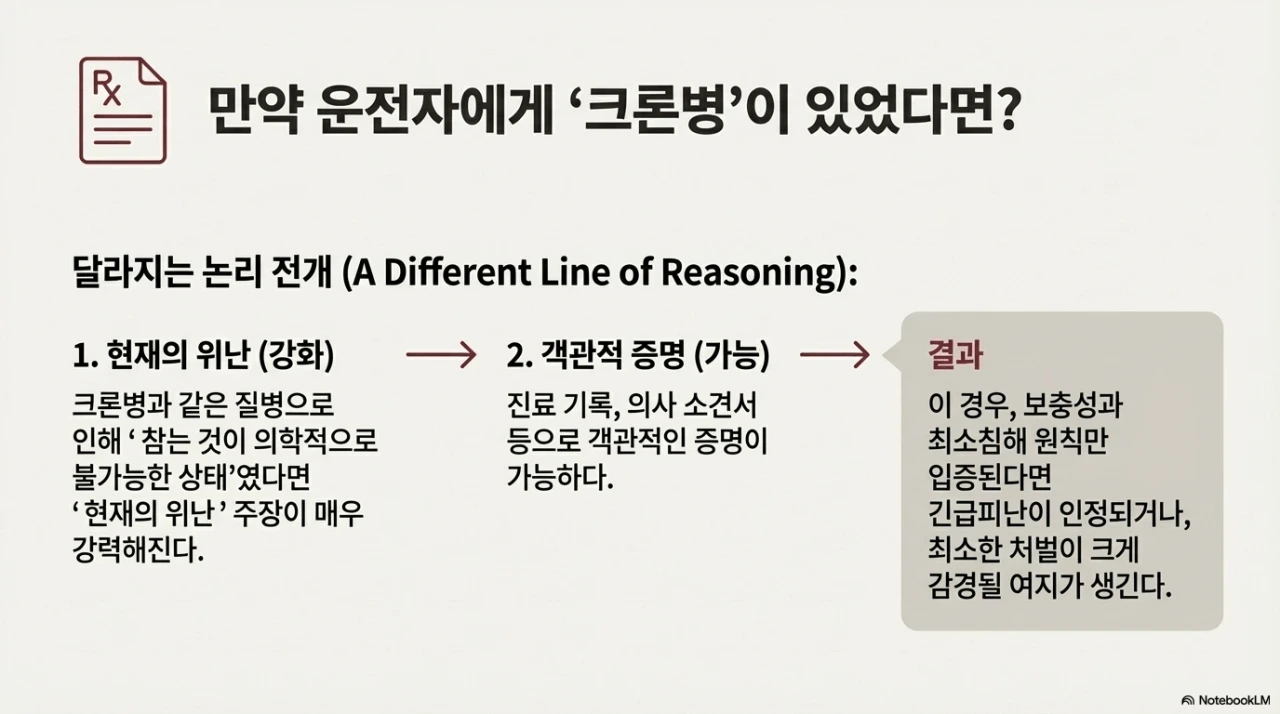 Rx

만약 운전자에게 '크론병'이 있었다면?

달라지는 논리 전개 (A Different Line of Reasoning):

1. 현재의 위난 (강화)
크론병과 같은 질병으로 인해 ' 참는 것이 의학적으로 불가능한 상태'였다면 ' 현재의 위난 ' 주장이 매우 강력해진다.

2. 객관적 증명 (가능)
진료 기록, 의사 소견서 등으로 객관적인 증명이 가능하다.

결과
이 경우, 보충성과 최소침해 원칙만 입증된다면 긴급피난이 인정되거나, 최소한 처벌이 크게 감경될 여지가 생긴다.

NotebookLM